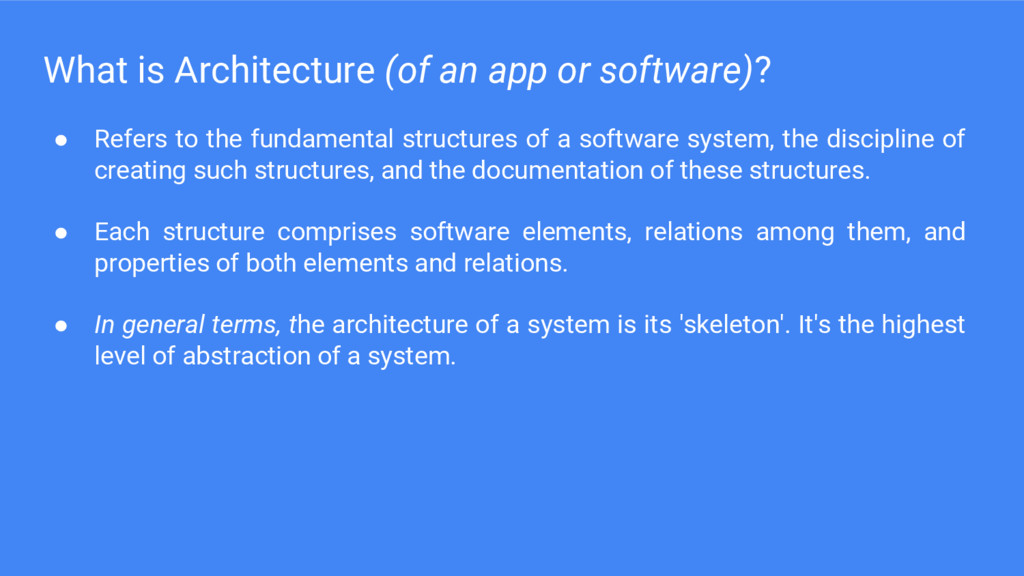 What is Architecture (of an app or software)?

● Refers to the fundamental structures of a software system, the discipline of creating such structures, and the documentation of these structures.

● Each structure comprises software elements, relations among them, and properties of both elements and relations.

● In general terms, the architecture of a system is its 'skeleton'. It's the highest level of abstraction of a system.